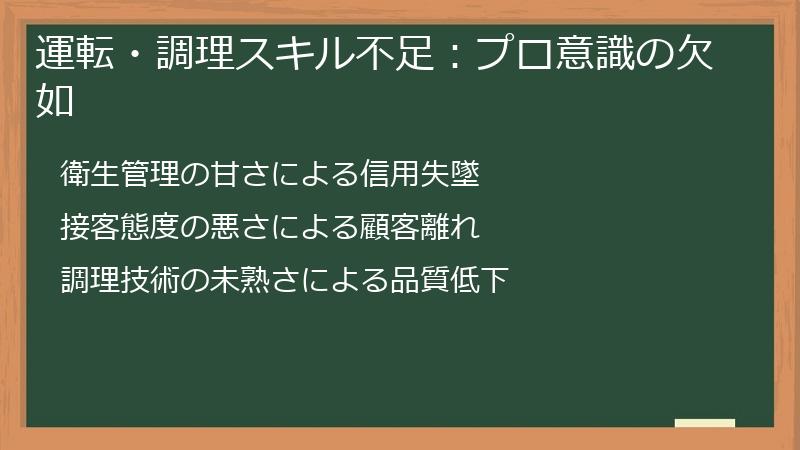 運転・調理スキル不足：プロ意識の欠如

衛生管理の甘さによる信用失墜

接客態度の悪さによる顧客離れ

調理技術の未熟さによる品質低下